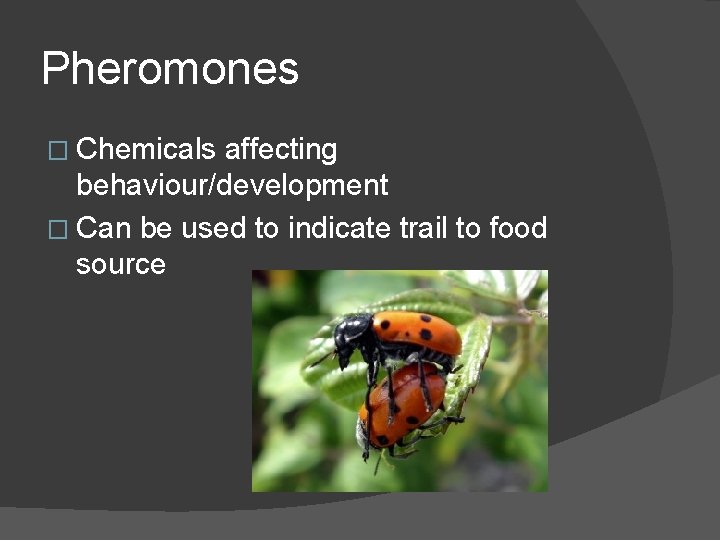 Pheromones

□ Chemicals affecting behaviour/development

□ Can be used to indicate trail to food source